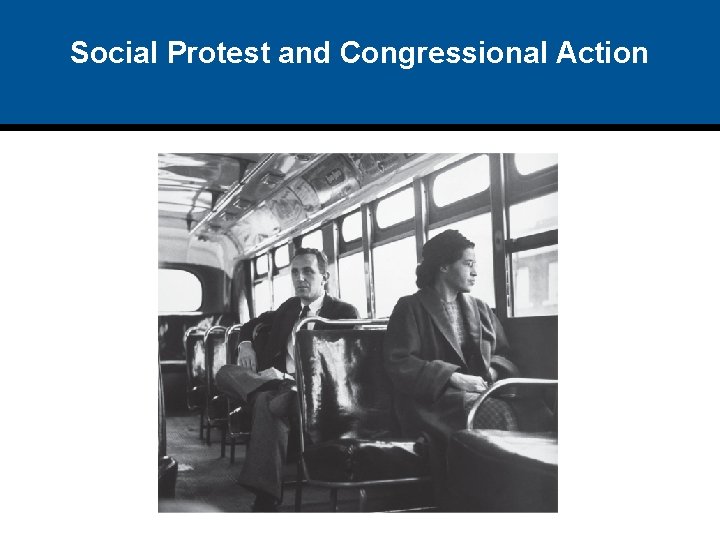 Social Protest and Congressional Action